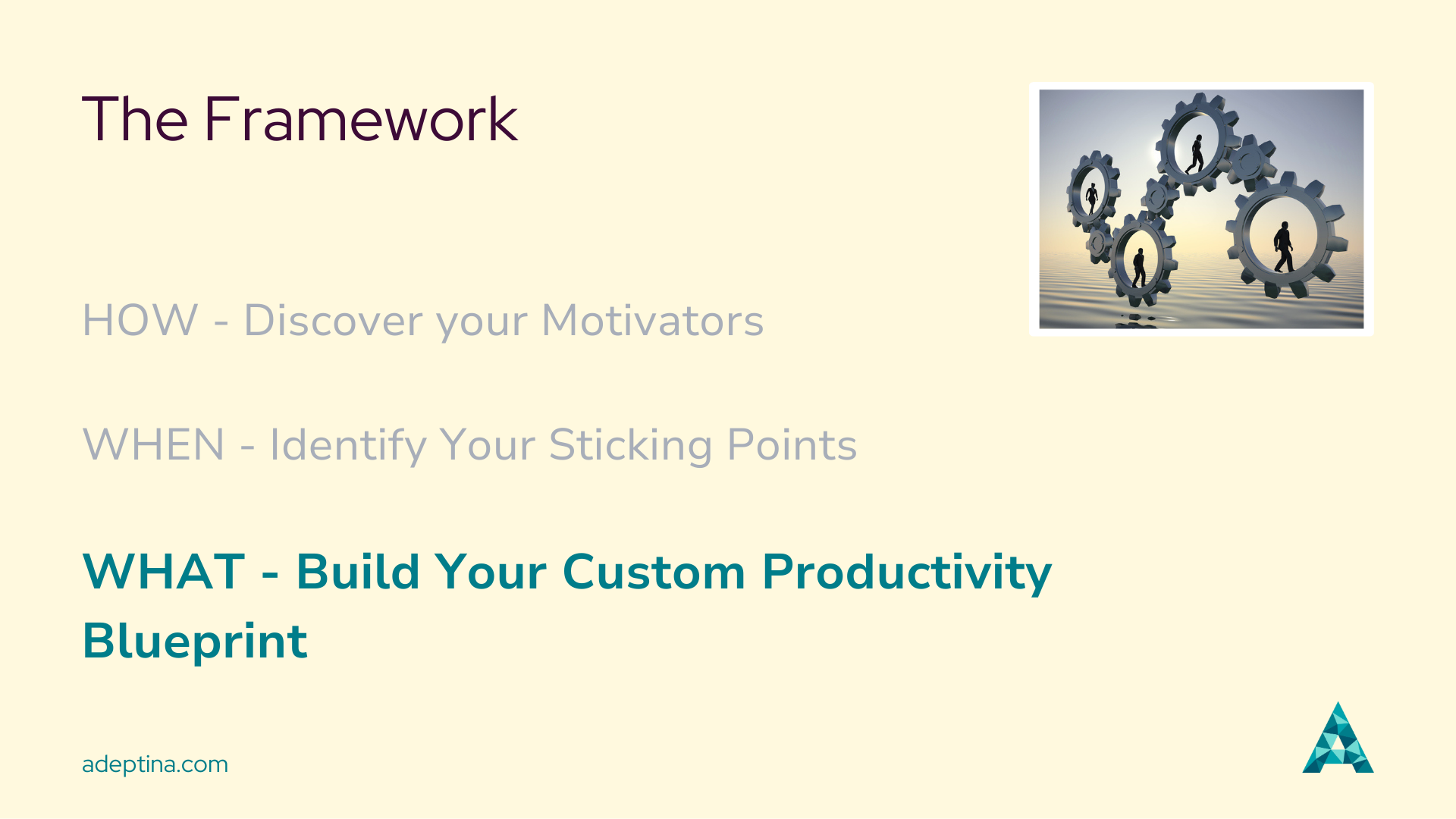 The Framework

HOW - Discover your Motivators

WHEN - Identify Your Sticking Points

WHAT - Build Your Custom Productivity Blueprint

adeptina.com